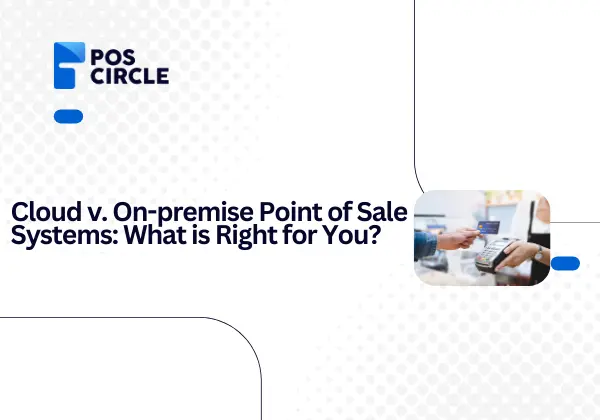 POS CIRCLE

Cloud v. On-premise Point of Sale Systems: What is Right for You?